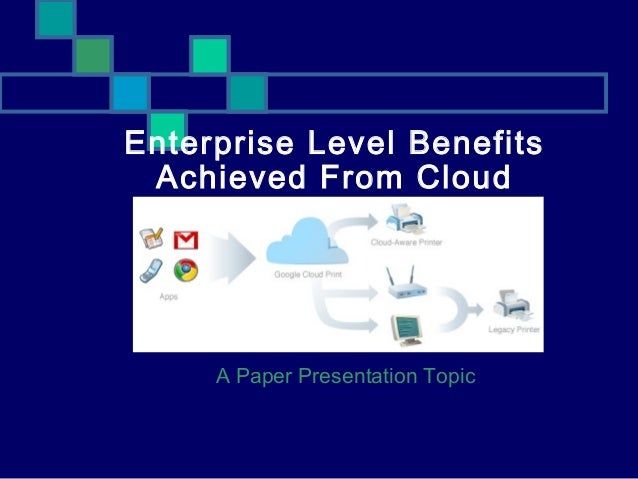 Enterprise Level Benefits Achieved From Cloud

Apps

Google Cloud Print

Cloud-Aware Printer

Legacy Printer

A Paper Presentation Topic